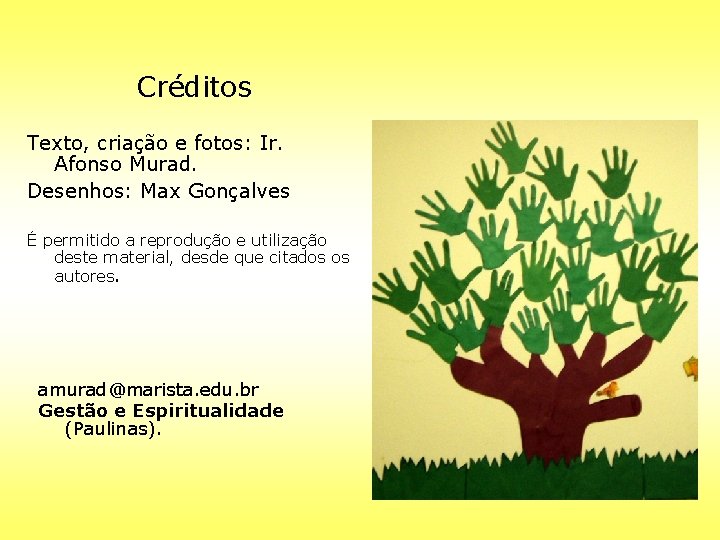 Créditos

Texto, criação e fotos: Ir. Afonso Murad.

Desenhos: Max Gonçalves

É permitido a reprodução e utilização deste material, desde que citados os autores.

amurad@marista.edu.br
Gestão e Espiritualidade (Paulinas).